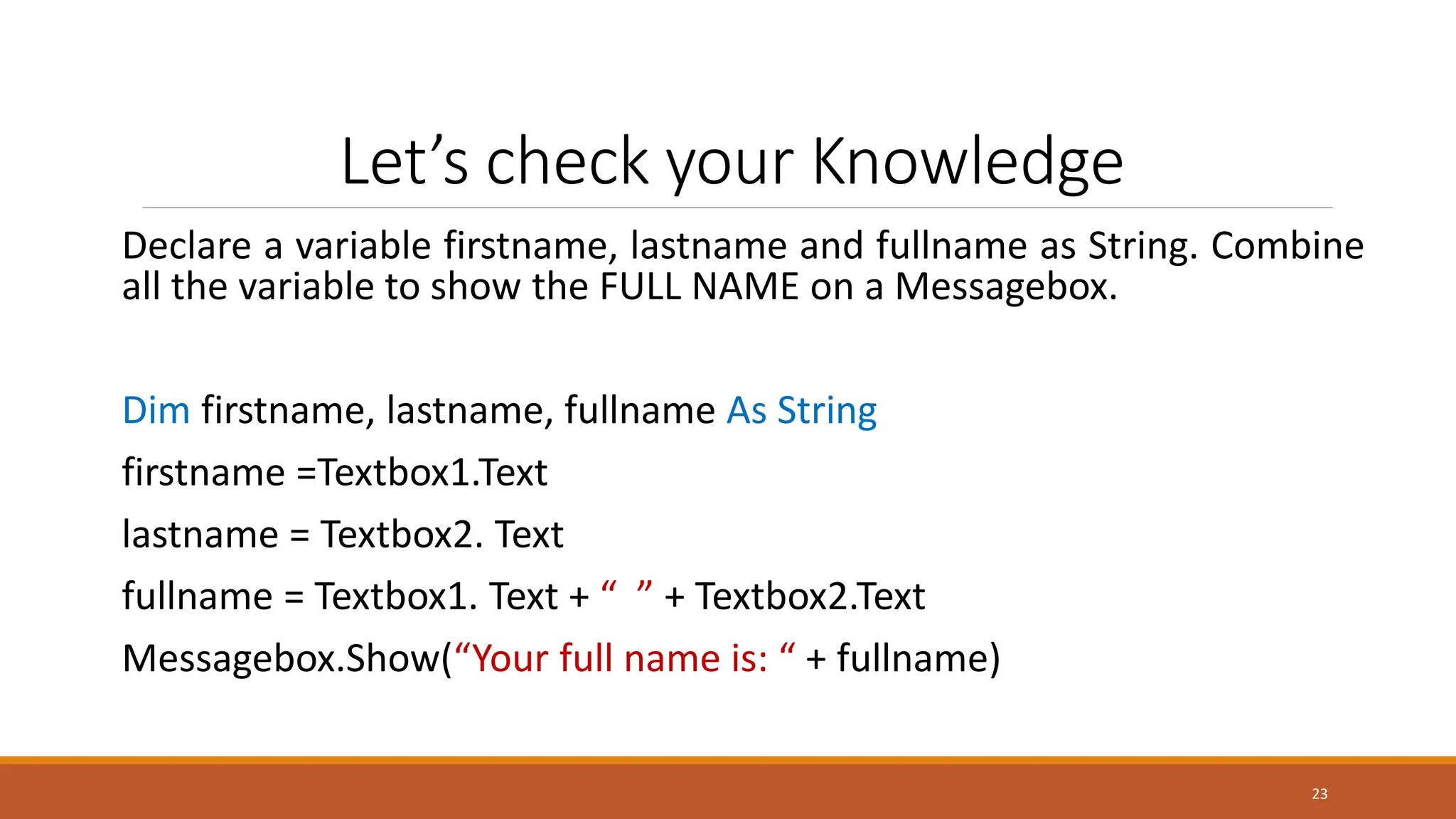 Let’s check your Knowledge

Declare a variable firstname, lastname and fullname as String. Combine all the variable to show the FULL NAME on a Messagebox.

Dim firstname, lastname, fullname As String

firstname =Textbox1.Text

lastname = Textbox2. Text

fullname = Textbox1. Text + “  ” + Textbox2.Text

Messagebox.Show(“Your full name is: “ + fullname)

23